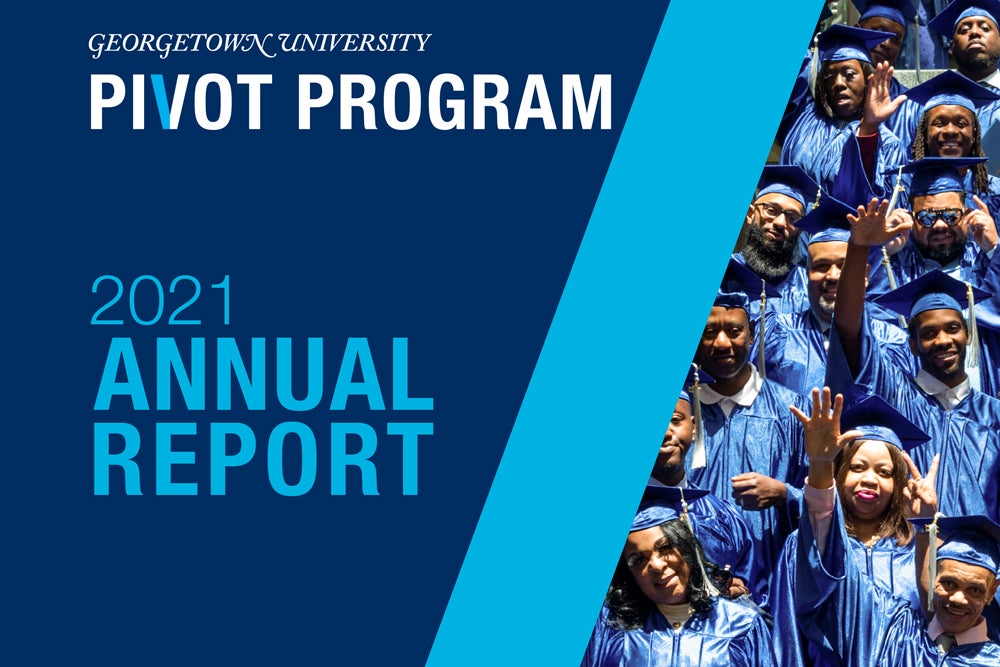 GEORGETOWN UNIVERSITY
PIVOT PROGRAM

2021
ANNUAL
REPORT